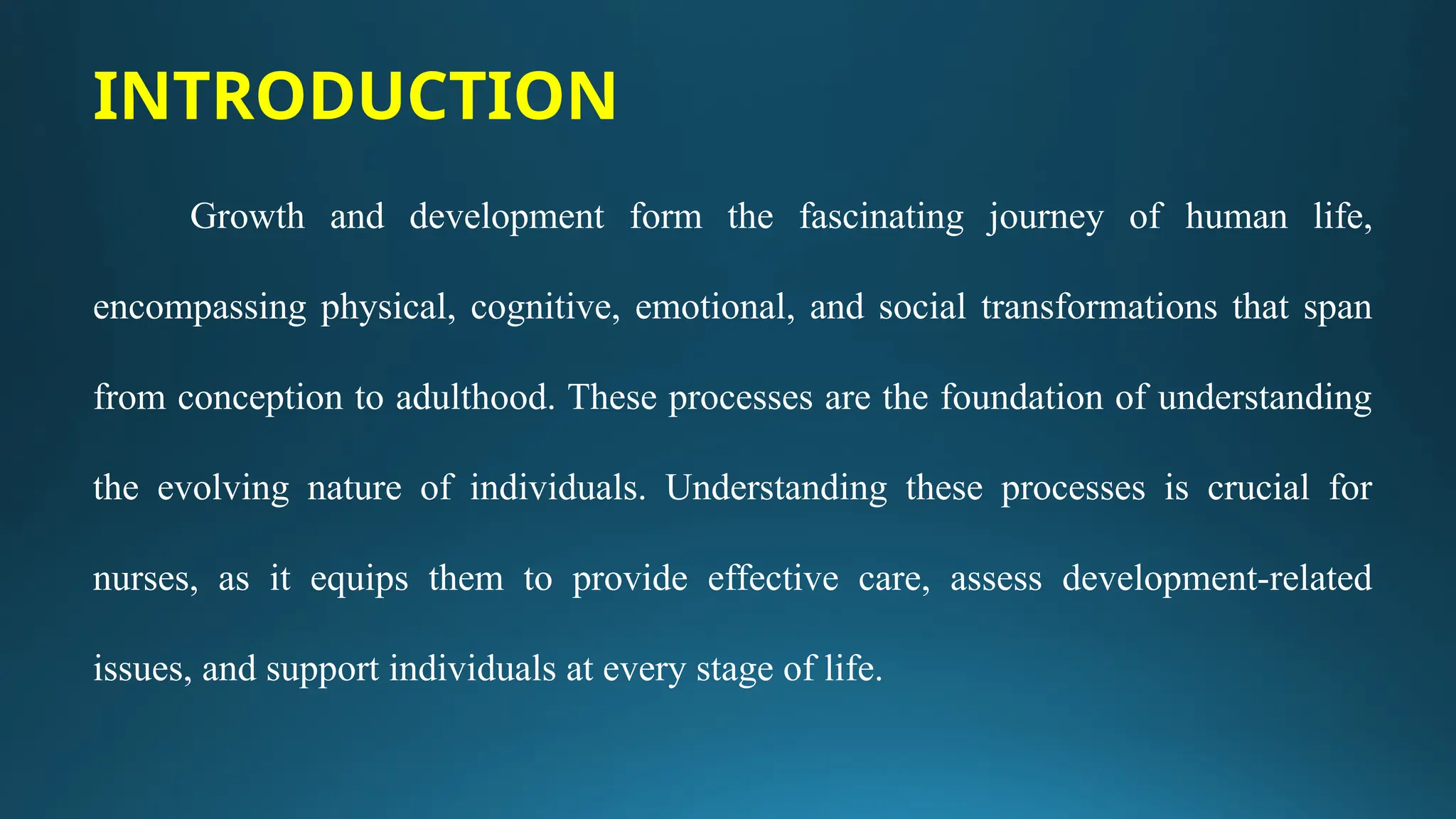 INTRODUCTION

Growth and development form the fascinating journey of human life, encompassing physical, cognitive, emotional, and social transformations that span from conception to adulthood. These processes are the foundation of understanding the evolving nature of individuals. Understanding these processes is crucial for nurses, as it equips them to provide effective care, assess development-related issues, and support individuals at every stage of life.